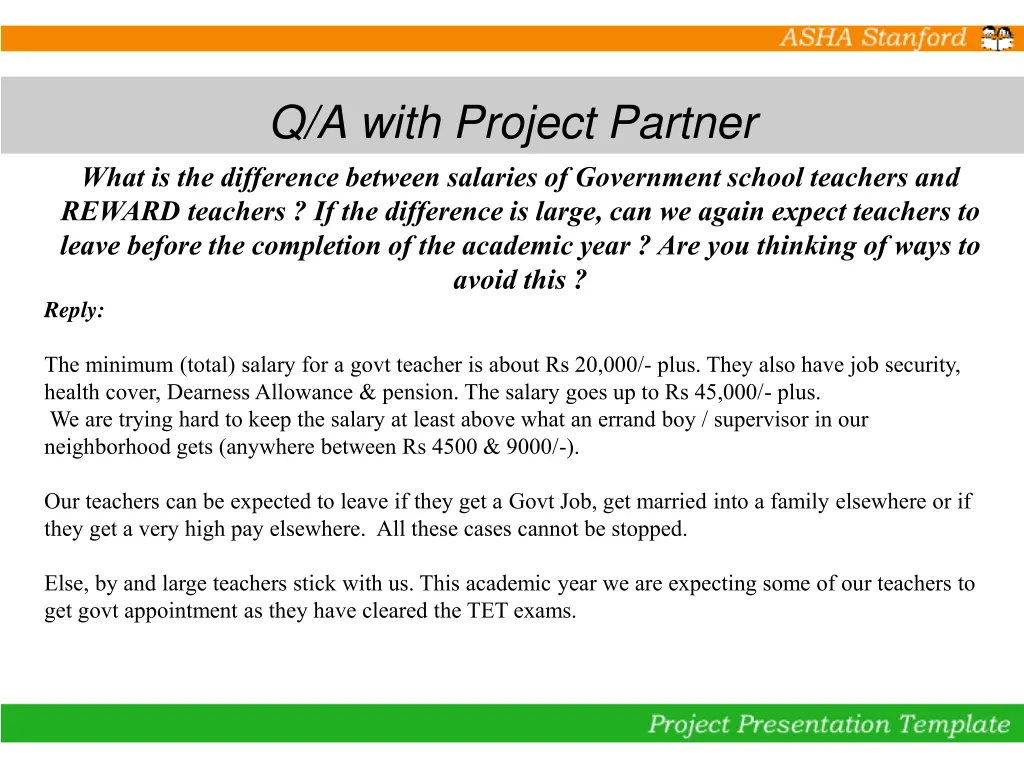 ASHA Stanford

Q/A with Project Partner

What is the difference between salaries of Government school teachers and REWARD teachers ? If the difference is large, can we again expect teachers to leave before the completion of the academic year ? Are you thinking of ways to avoid this ?

Reply:

The minimum (total) salary for a govt teacher is about Rs 20,000/- plus. They also have job security, health cover, Dearness Allowance & pension. The salary goes up to Rs 45,000/- plus.
We are trying hard to keep the salary at least above what an errand boy / supervisor in our neighborhood gets (anywhere between Rs 4500 & 9000/-).

Our teachers can be expected to leave if they get a Govt Job, get married into a family elsewhere or if they get a very high pay elsewhere. All these cases cannot be stopped.

Else, by and large teachers stick with us. This academic year we are expecting some of our teachers to get govt appointment as they have cleared the TET exams.

Project Presentation Template